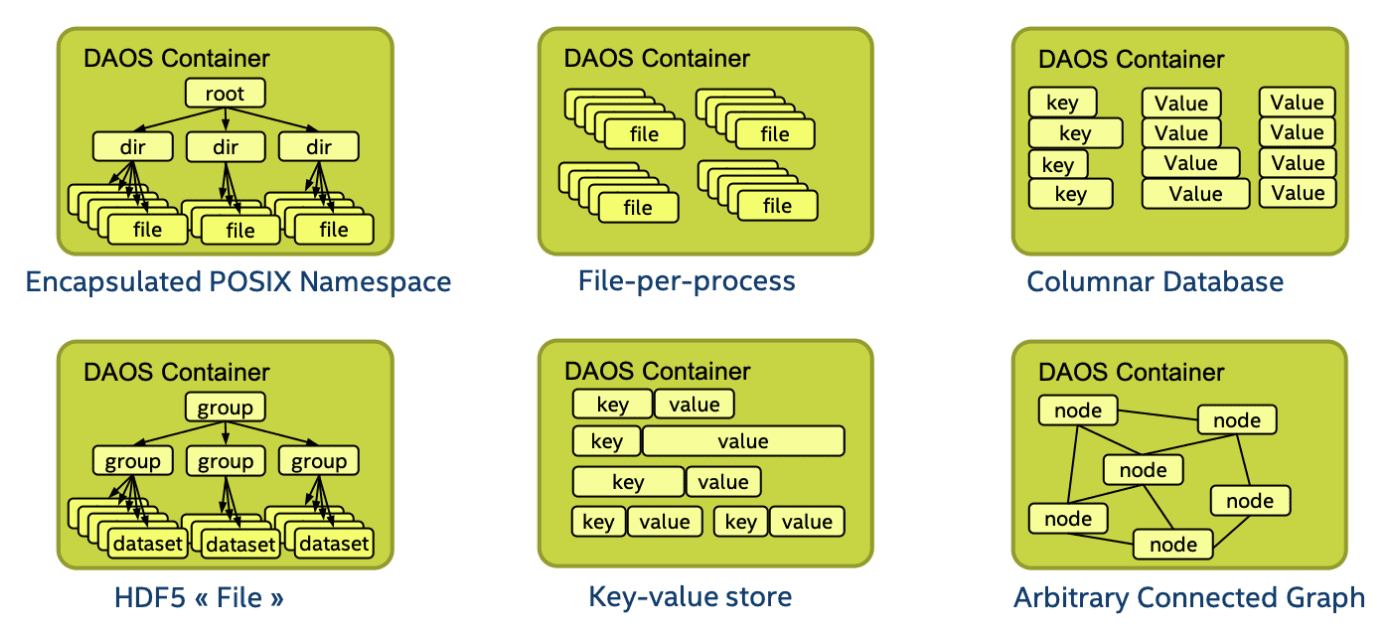 DAOS Container

root

dir dir dir

file file file

Encapsulated POSIX Namespace

DAOS Container

file file

file file

File-per-process

DAOS Container

key Value Value
key Value Value
key Value Value
key Value Value

Columnar Database

DAOS Container

group

group group group

dataset dataset dataset

HDF5 « File »

DAOS Container

key value
key value
key value
key value key value

Key-value store

DAOS Container

node node
node
node node
node

Arbitrary Connected Graph